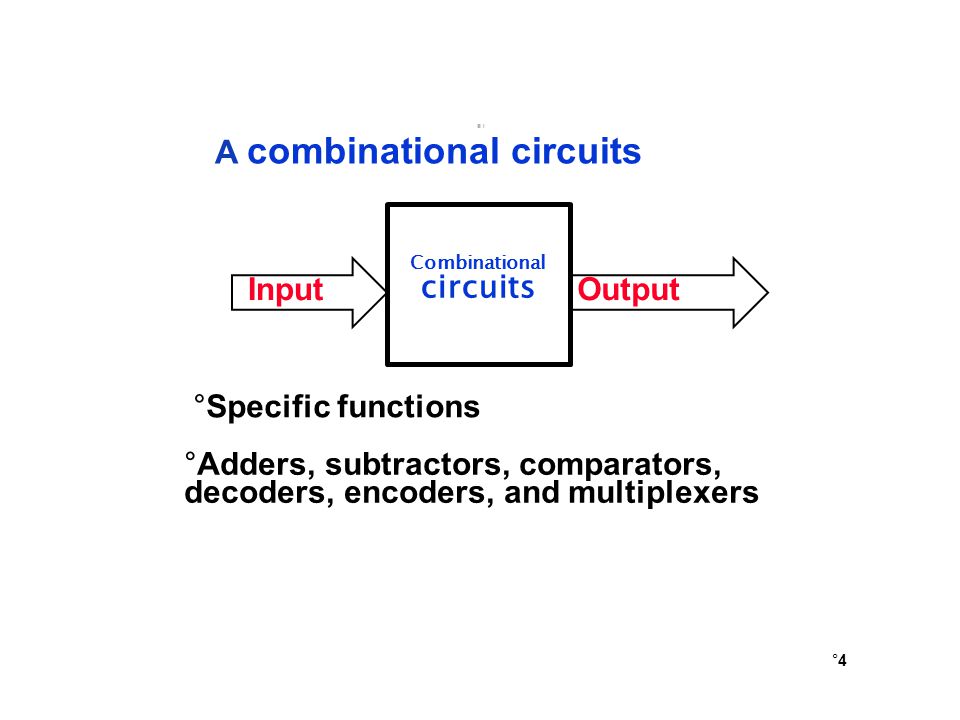 A combinational circuits

Input

Combinational circuits

Output

°Specific functions

°Adders, subtractors, comparators, decoders, encoders, and multiplexers

°4